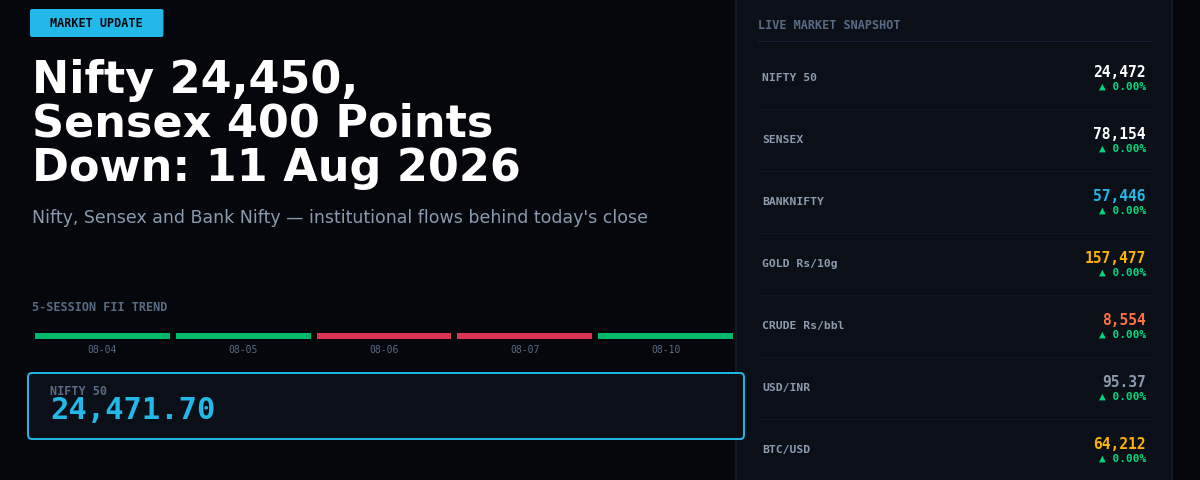 MARKET UPDATE

Nifty 24,450, Sensex 400 Points Down: 11 Aug 2026

Nifty, Sensex and Bank Nifty — institutional flows behind today's close

5-SESSION FII TREND

08-04
08-05
08-06
08-07
08-10

NIFTY 50
24,471.70

LIVE MARKET SNAPSHOT

| | |
|---|---|
| NIFTY 50 | 24,472 ▲ 0.00% |
| SENSEX | 78,154 ▲ 0.00% |
| BANKNIFTY | 57,446 ▲ 0.00% |
| GOLD Rs/10g | 157,477 ▲ 0.00% |
| CRUDE Rs/bbl | 8,554 ▲ 0.00% |
| USD/INR | 95.37 ▲ 0.00% |
| BTC/USD | 64,212 ▲ 0.00% |